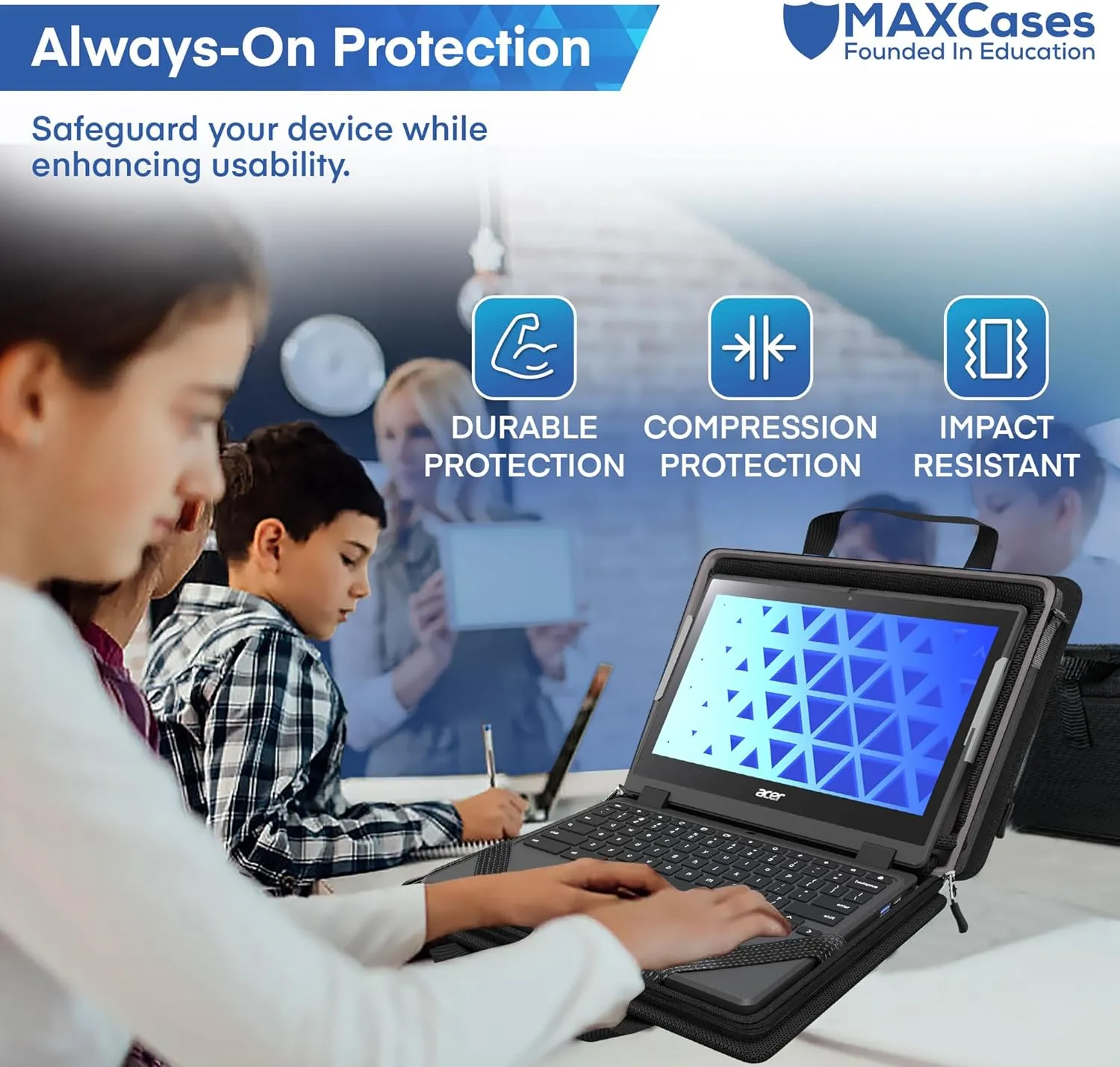 Always-On Protection

MAXCases
Founded In Education

Safeguard your device while enhancing usability.

DURABLE PROTECTION

COMPRESSION PROTECTION

IMPACT RESISTANT

acer